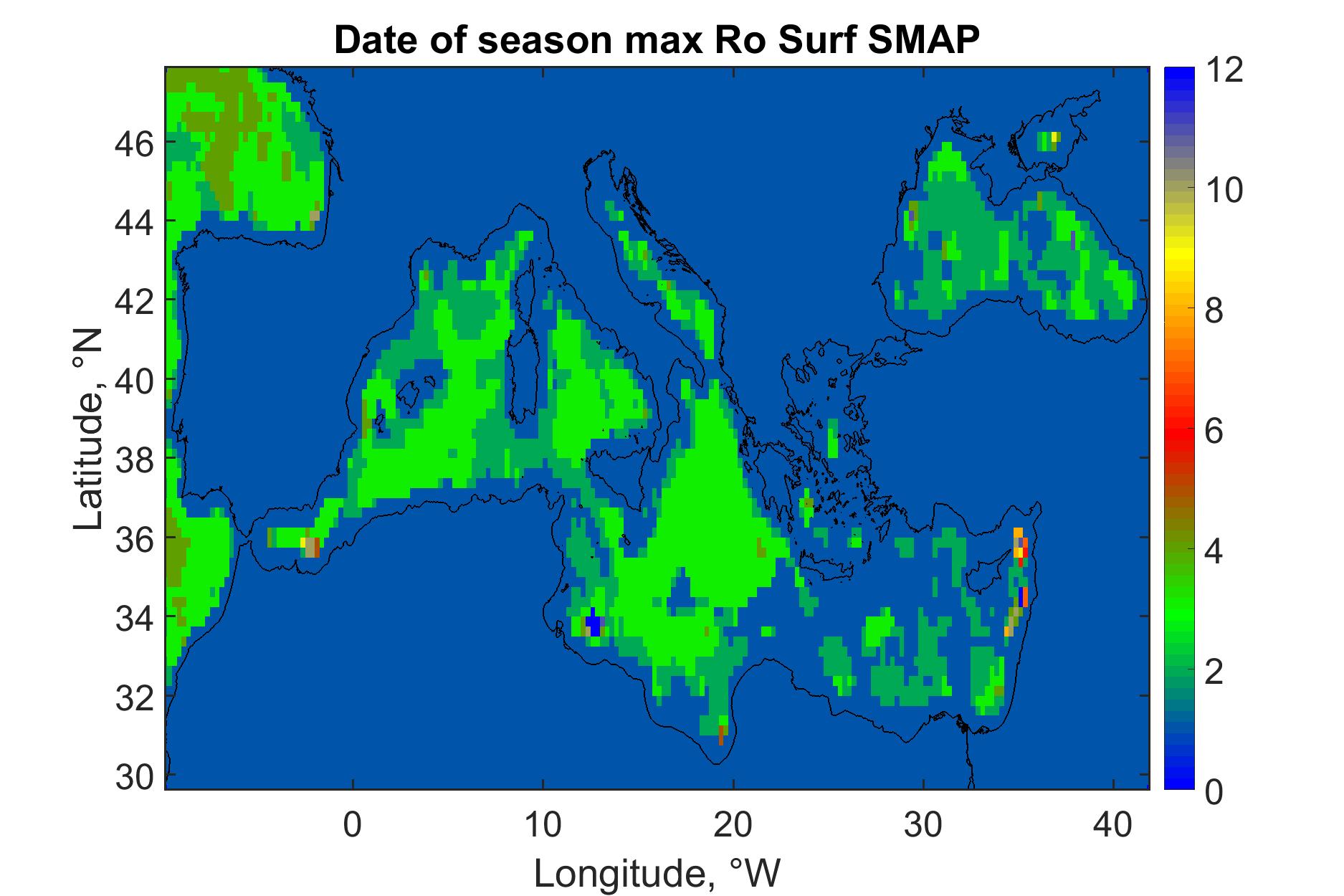 Date of season max Ro Surf SMAP

Latitude, °N

46
44
42
40
38
36
34
32
30

0
10
20
30
40

Longitude, °W

12
10
8
6
4
2
0